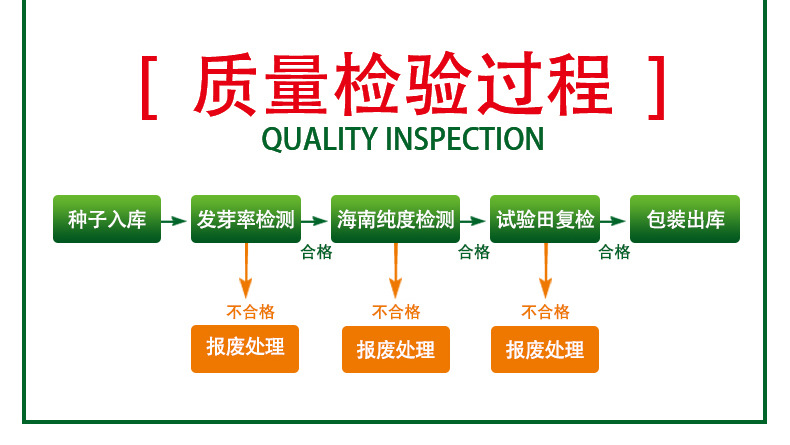 [ 质量检验过程 ]
QUALITY INSPECTION

种子入库 发芽率检测 合格 海南纯度检测 合格 试验田复检 合格 包装出库

不合格
报废处理

不合格
报废处理

不合格
报废处理